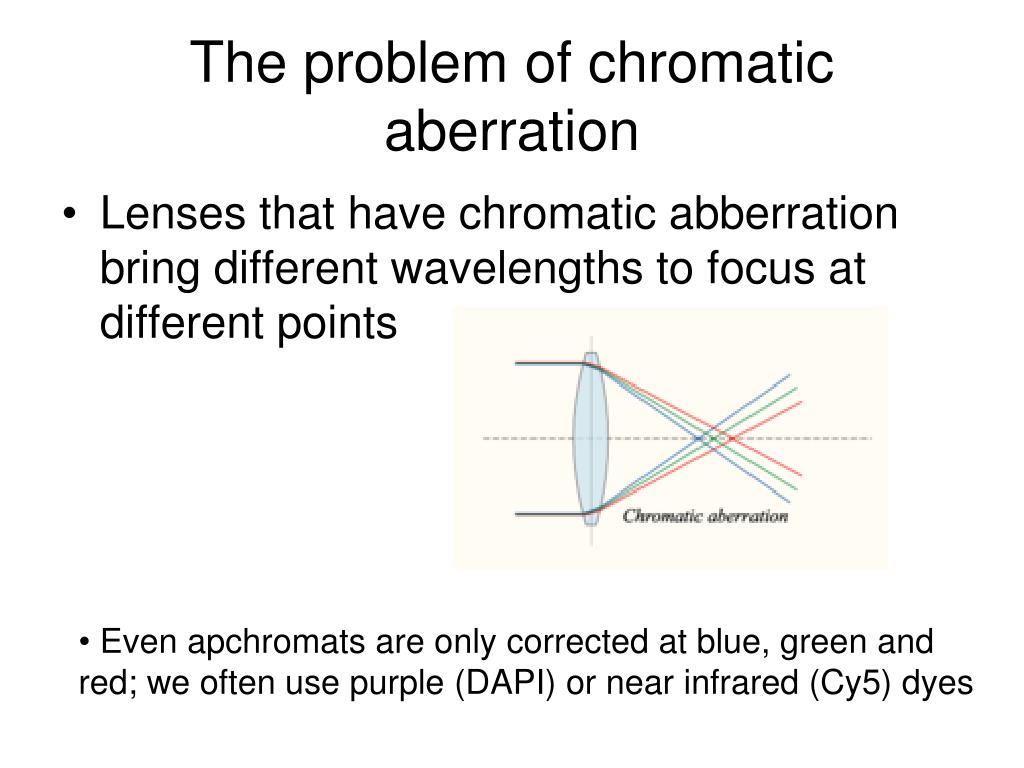 The problem of chromatic aberration

• Lenses that have chromatic abberration bring different wavelengths to focus at different points

Chromatic aberration

• Even apchromats are only corrected at blue, green and red; we often use purple (DAPI) or near infrared (Cy5) dyes